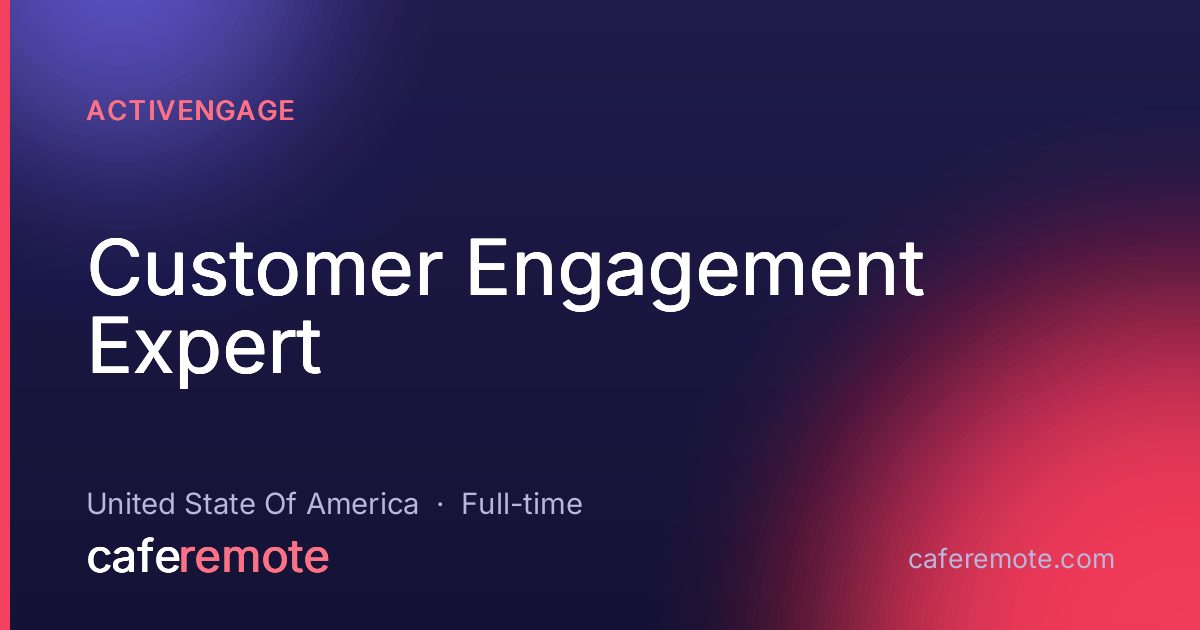 ACTIVENGAGE

Customer Engagement Expert

United State Of America · Full-time

caferemote

caferemote.com